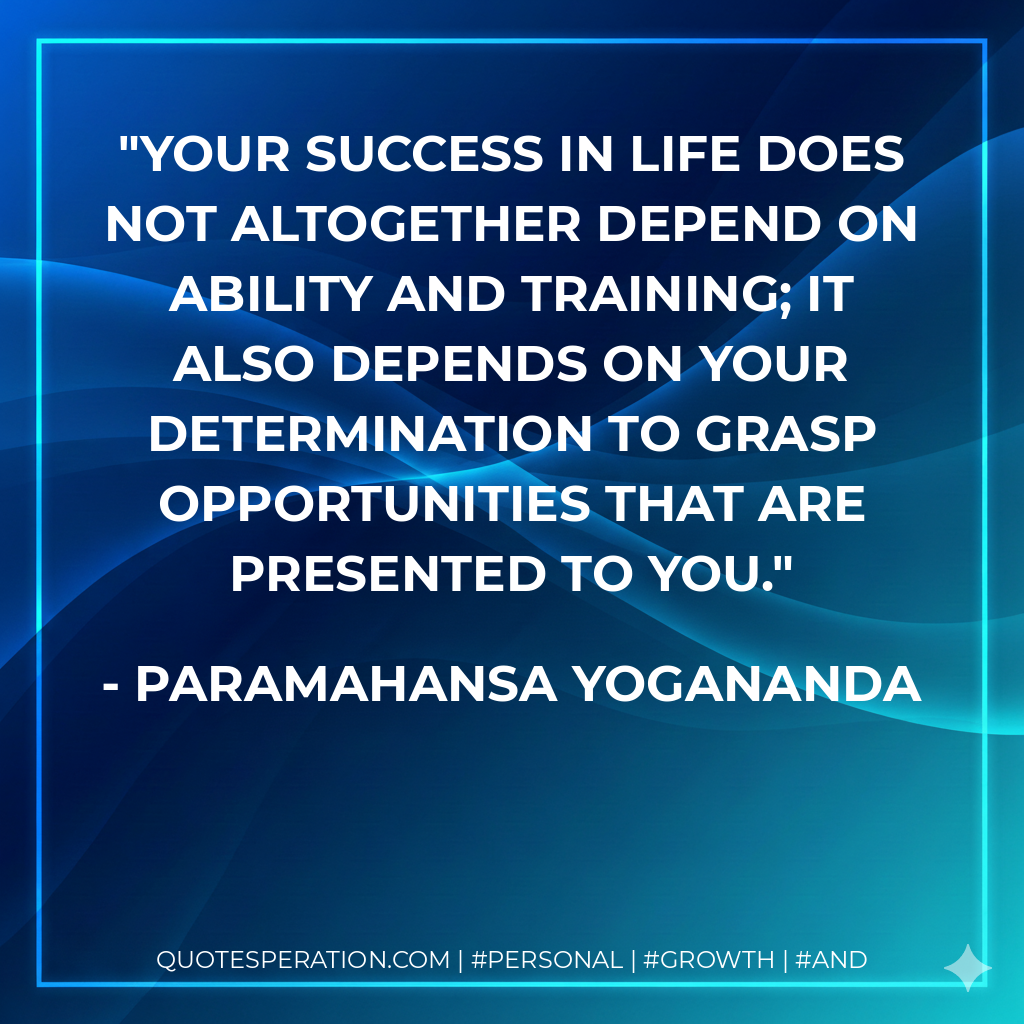 "YOUR SUCCESS IN LIFE DOES NOT ALTOGETHER DEPEND ON ABILITY AND TRAINING; IT ALSO DEPENDS ON YOUR DETERMINATION TO GRASP OPPORTUNITIES THAT ARE PRESENTED TO YOU."

- PARAMAHANSA YOGANANDA

QUOTESPERATION.COM | #PERSONAL | #GROWTH | #AND